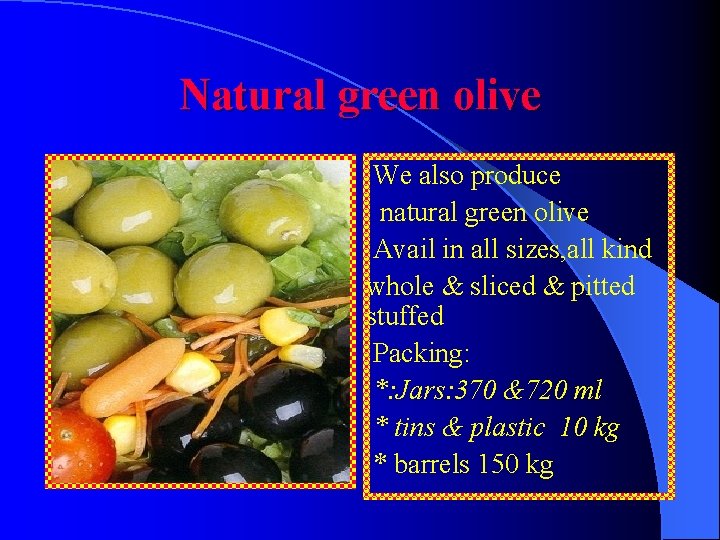 Natural green olive

We also produce
natural green olive
Avail in all sizes,all kind
whole & sliced & pitted stuffed
Packing:
*:Jars:370 &720 ml
* tins & plastic 10 kg
* barrels 150 kg